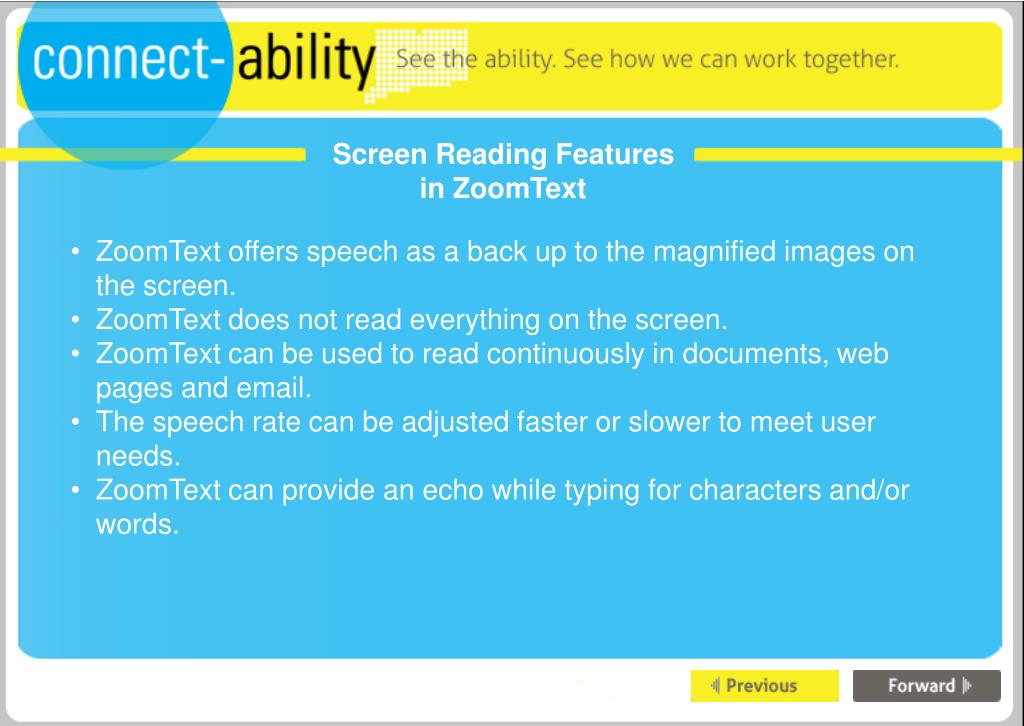 connect-ability See the ability. See how we can work together.

Screen Reading Features in ZoomText

• ZoomText offers speech as a back up to the magnified images on the screen.
• ZoomText does not read everything on the screen.
• ZoomText can be used to read continuously in documents, web pages and email.
• The speech rate can be adjusted faster or slower to meet user needs.
• ZoomText can provide an echo while typing for characters and/or words.

Previous

Forward